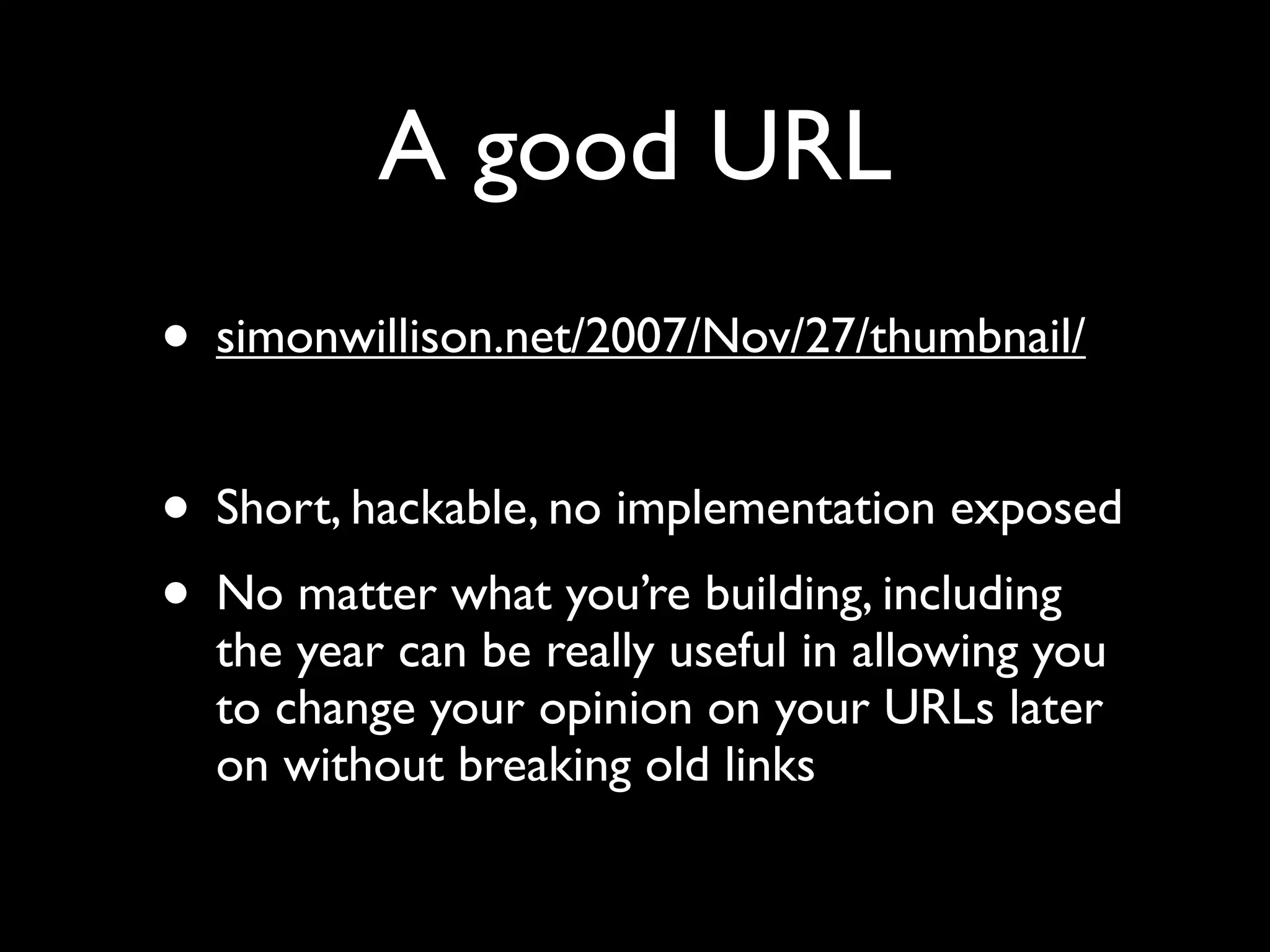 A good URL

• simonwillison.net/2007/Nov/27/thumbnail/

• Short, hackable, no implementation exposed

• No matter what you’re building, including the year can be really useful in allowing you to change your opinion on your URLs later on without breaking old links